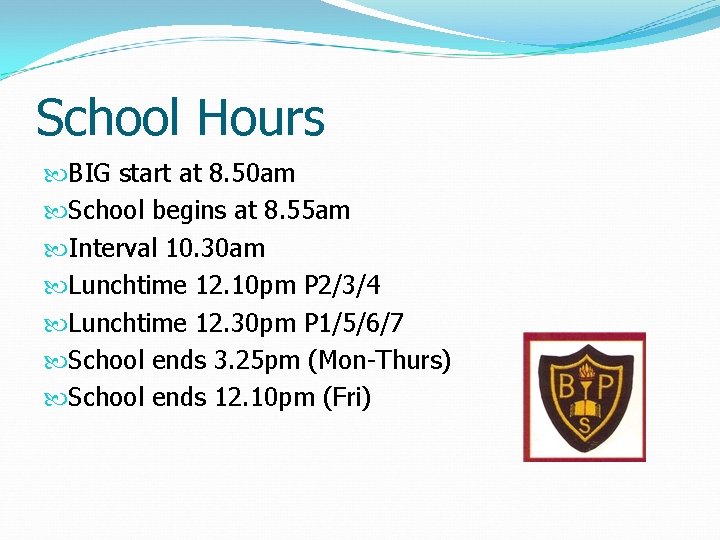 School Hours

BIG start at 8.50am
School begins at 8.55am
Interval 10.30am
Lunchtime 12.10pm P2/3/4
Lunchtime 12.30pm P1/5/6/7
School ends 3.25pm (Mon-Thurs)
School ends 12.10pm (Fri)

B P S